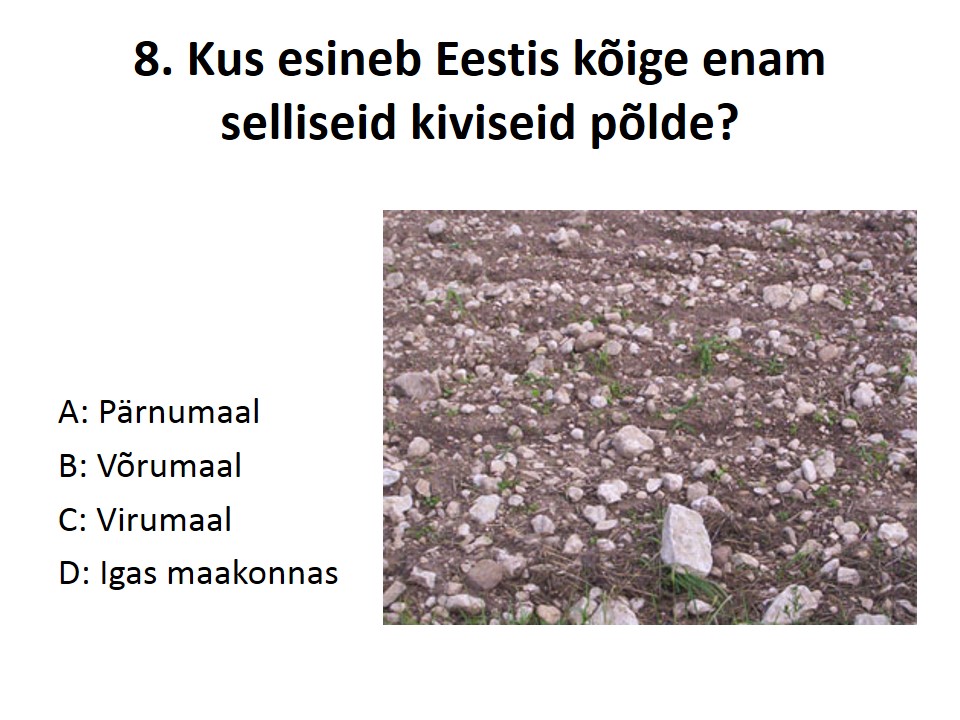 8. Kus esineb Eestis kõige enam selliseid kiviseid põlde?

A: Pärnumaal

B: Võrumaal

C: Virumaal

D: Igas maakonnas